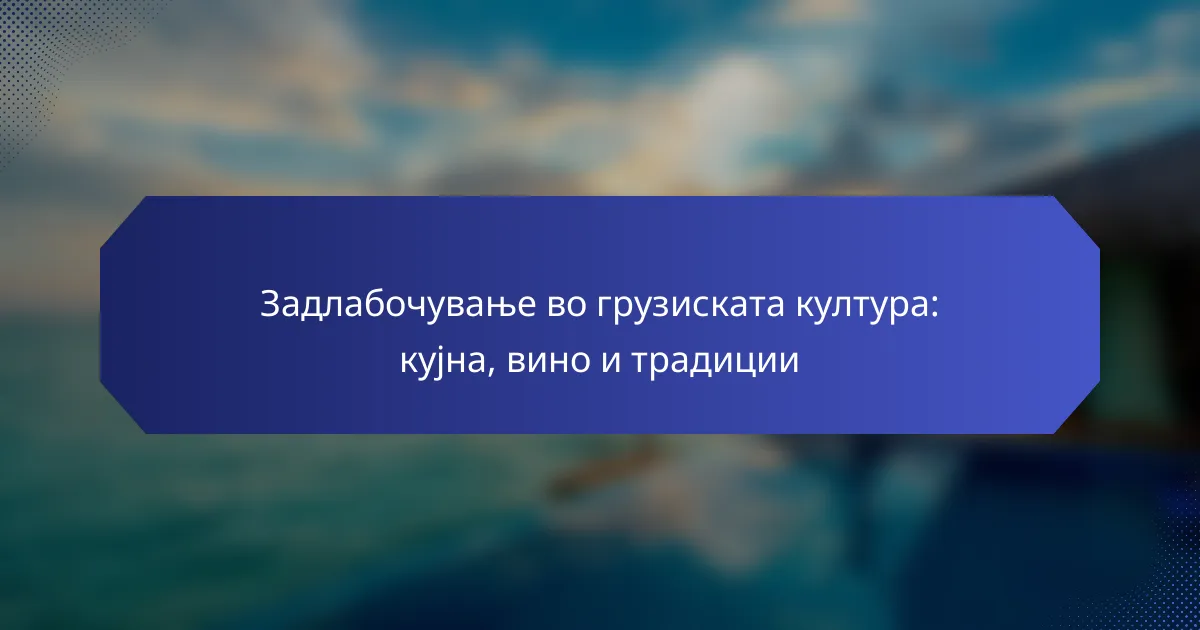 Задлабочување во грузиската култура: кујна, вино и традиции